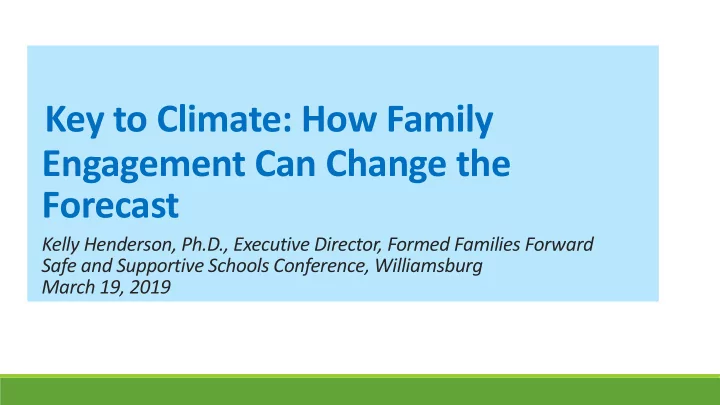 Key to Climate: How Family Engagement Can Change the Forecast

Kelly Henderson, Ph.D., Executive Director, Formed Families Forward
Safe and Supportive Schools Conference, Williamsburg
March 19, 2019